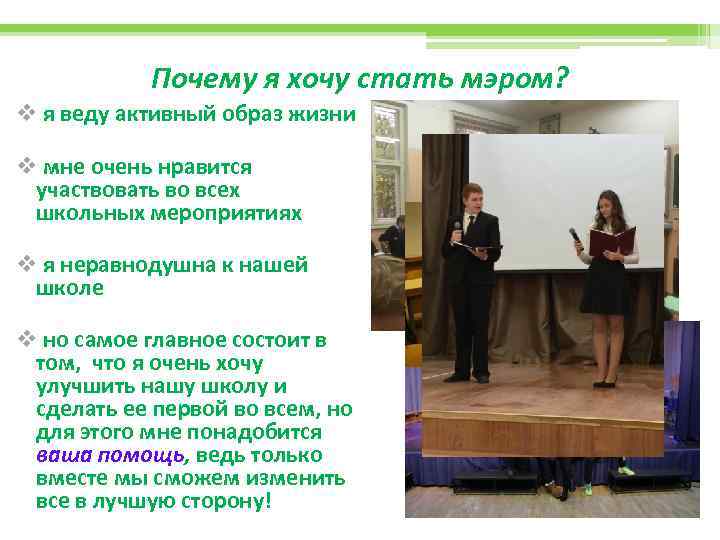 Почему я хочу стать мэром?

❖ я веду активный образ жизни

❖ мне очень нравится участвовать во всех школьных мероприятиях

❖ я неравнодушна к нашей школе

❖ но самое главное состоит в том, что я очень хочу улучшить нашу школу и сделать ее первой во всем, но для этого мне понадобится ваша помощь, ведь только вместе мы сможем изменить все в лучшую сторону!